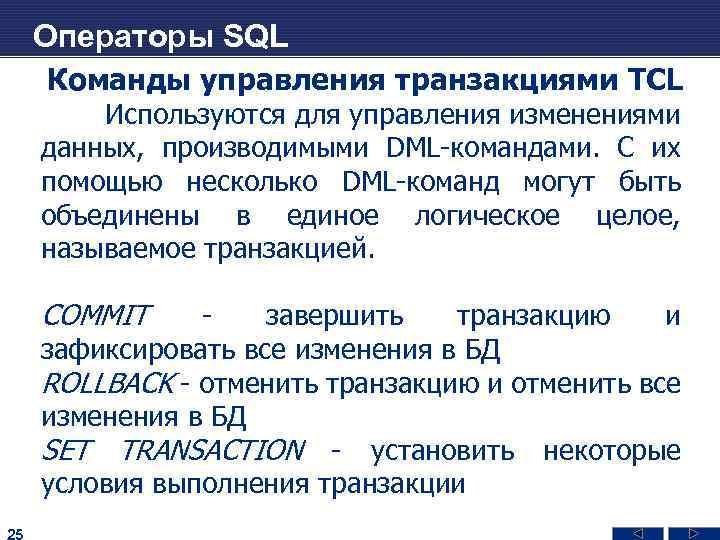 Операторы SQL

Команды управления транзакциями TCL

Используются для управления изменениями данных, производимыми DML-командами. С их помощью несколько DML-команд могут быть объединены в единое логическое целое, называемое транзакцией.

COMMIT - завершить транзакцию и зафиксировать все изменения в БД
ROLLBACK - отменить транзакцию и отменить все изменения в БД
SET TRANSACTION - установить некоторые условия выполнения транзакции

25